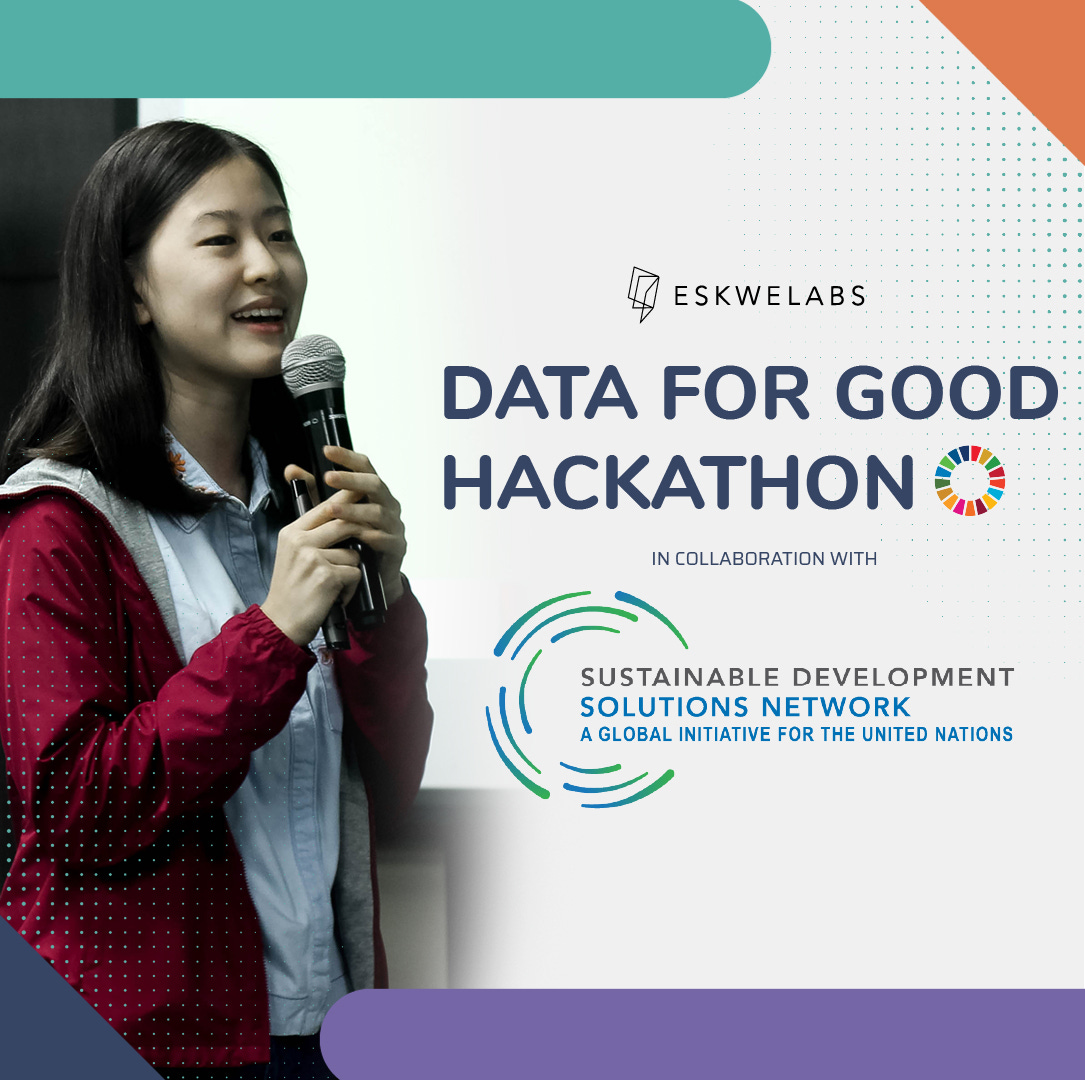 ESKWELABS

DATA FOR GOOD HACKATHON

IN COLLABORATION WITH

SUSTAINABLE DEVELOPMENT
SOLUTIONS NETWORK
A GLOBAL INITIATIVE FOR THE UNITED NATIONS